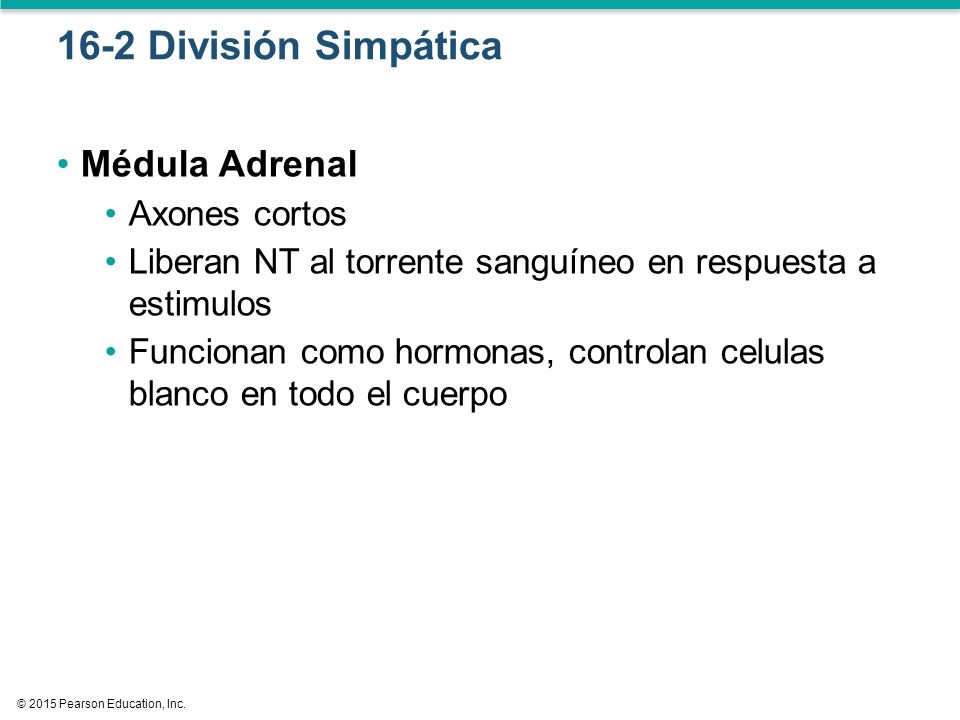 16-2 División Simpática

• Médula Adrenal
  • Axones cortos
  • Liberan NT al torrente sanguíneo en respuesta a estimulos
  • Funcionan como hormonas, controlan celulas blanco en todo el cuerpo

© 2015 Pearson Education, Inc.